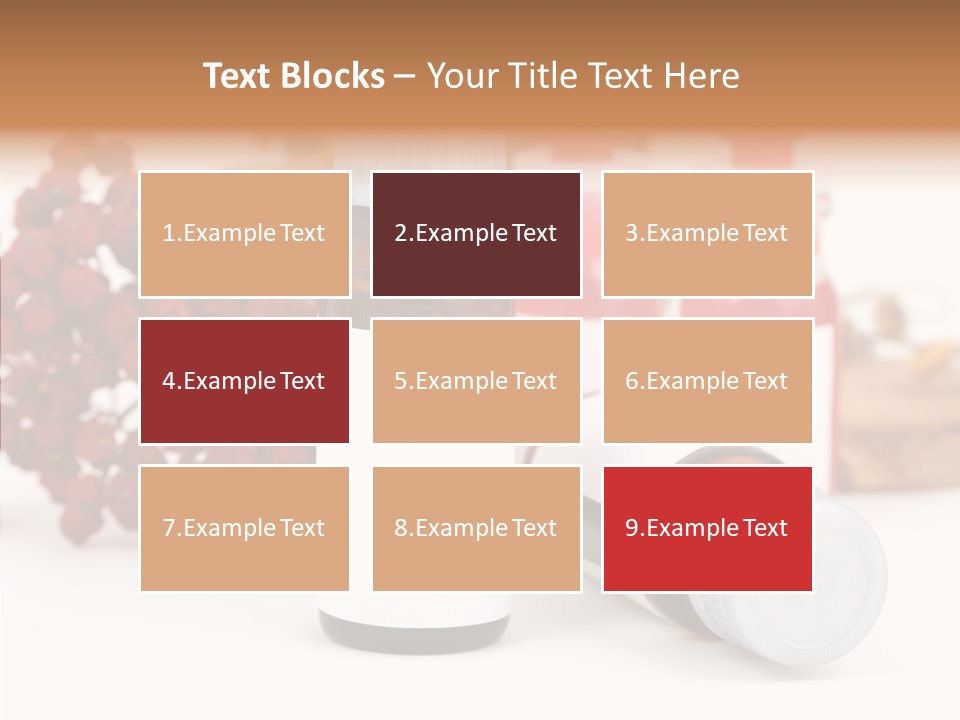 Text Blocks – Your Title Text Here

1.Example Text

2.Example Text

3.Example Text

4.Example Text

5.Example Text

6.Example Text

7.Example Text

8.Example Text

9.Example Text